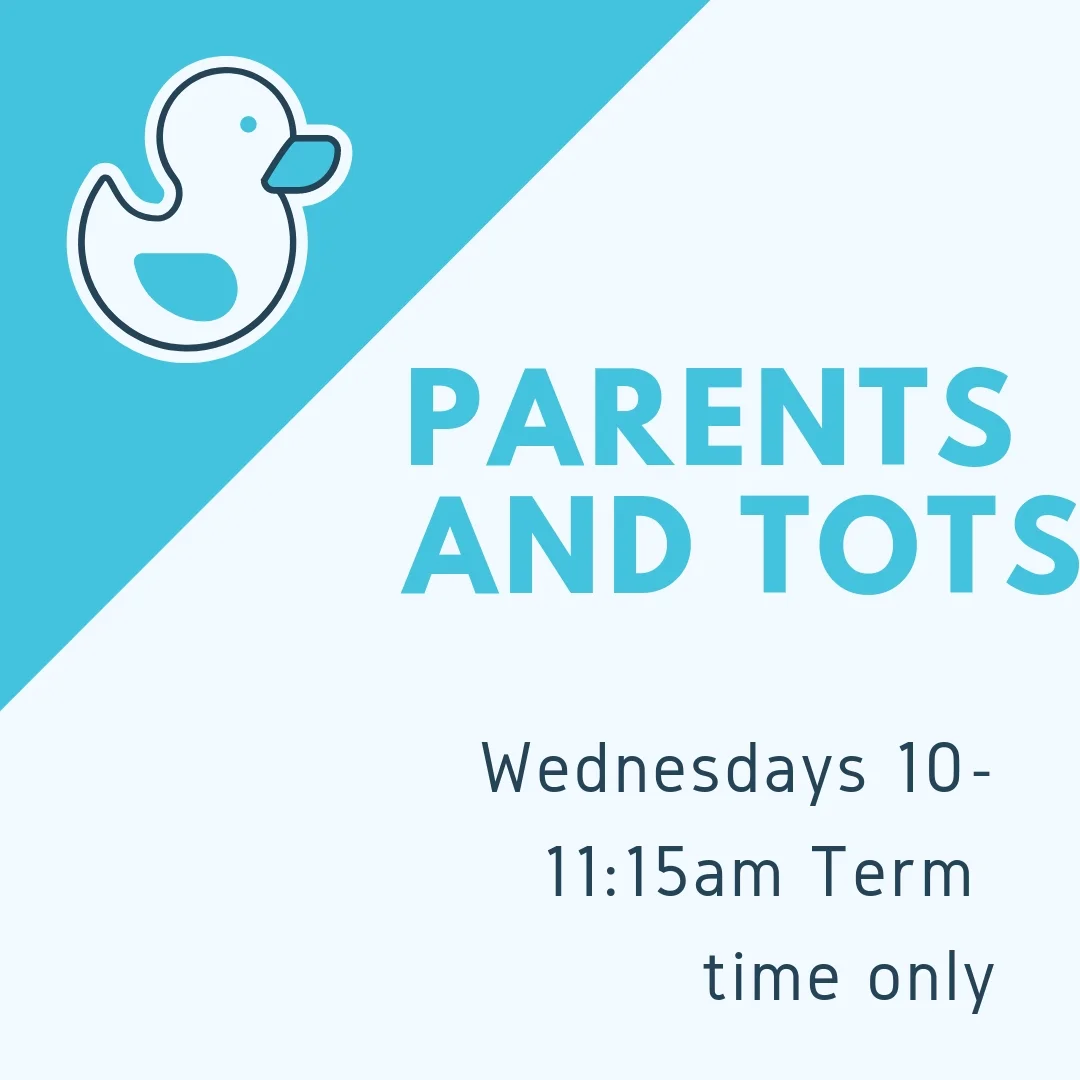 PARENTS AND TOTS

Wednesdays 10-11:15am Term time only